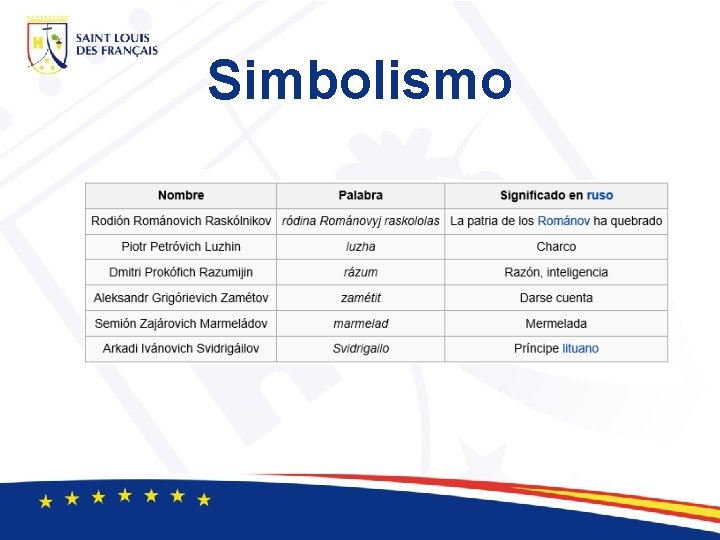 SAINT LOUIS DES FRANÇAIS

Simbolismo

| Nombre | Palabra | Significado en ruso |
|---|---|---|
| Rodión Románovich Raskólnikov | ródina Románovyj raskololas | La patria de los Románov ha quebrado |
| Piotr Petróvich Luzhin | luzha | Charco |
| Dmitri Prokófich Razumijin | rázum | Razón, inteligencia |
| Aleksandr Grigórievich Zamétov | zamétit | Darse cuenta |
| Semión Zajárovich Marmeládov | marmelad | Mermelada |
| Arkadi Ivánovich Svidrigáilov | Svidrigailo | Príncipe lituano |